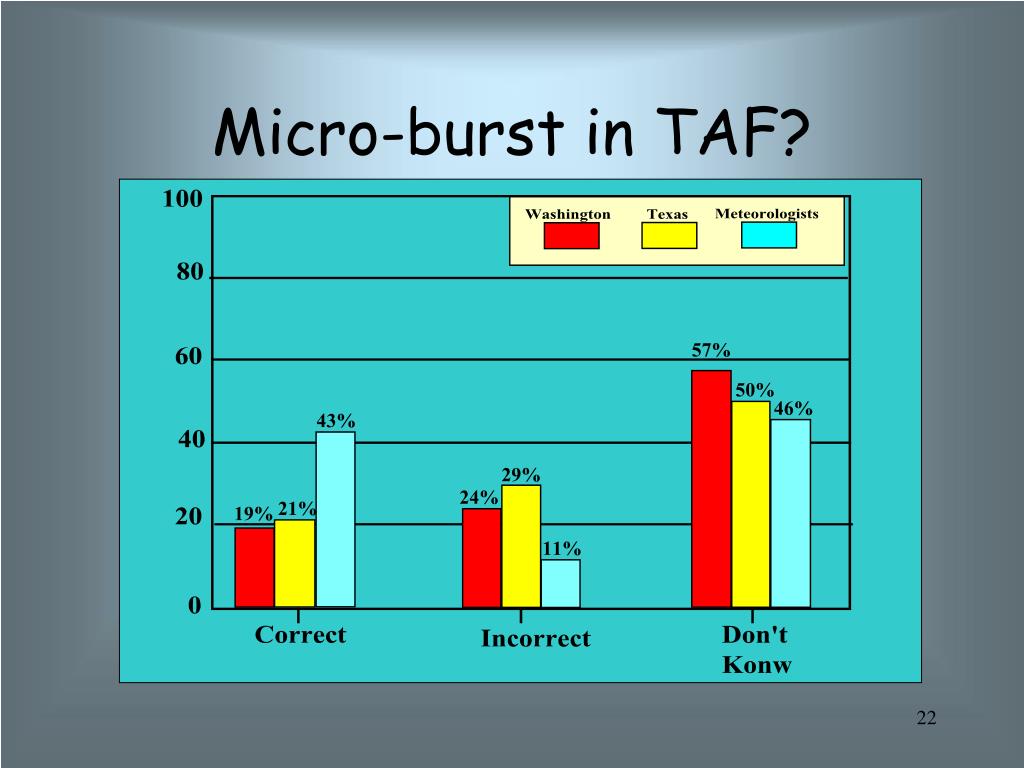 Micro-burst in TAF?

100
80
60
40
20
0

Washington Texas Meteorologists

19% 21% 43%
24% 29% 11%
57% 50% 46%

Correct
Incorrect
Don't Konw

22